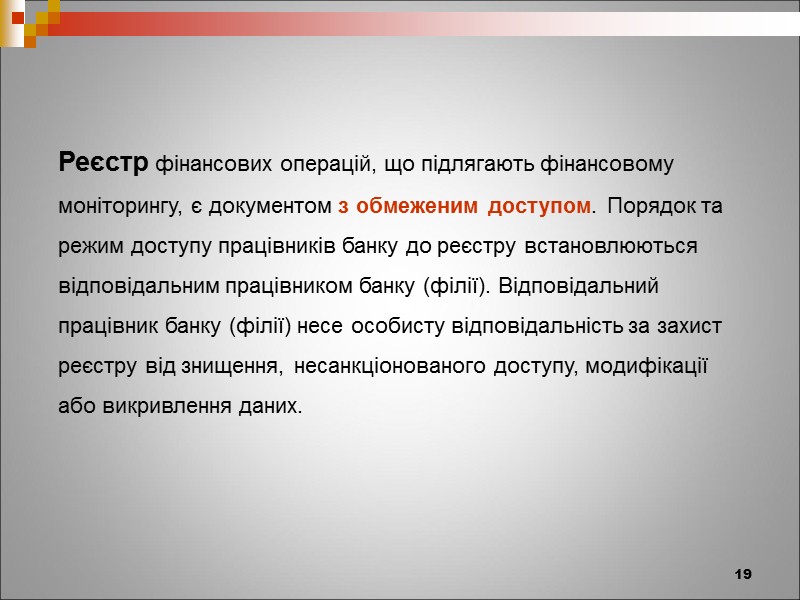 Реєстр фінансових операцій, що підлягають фінансовому моніторингу, є документом з обмеженим доступом. Порядок та режим доступу працівників банку до реєстру встановлюються відповідальним працівником банку (філії). Відповідальний працівник банку (філії) несе особисту відповідальність за захист реєстру від знищення, несанкціонованого доступу, модифікації або викривлення даних.

19